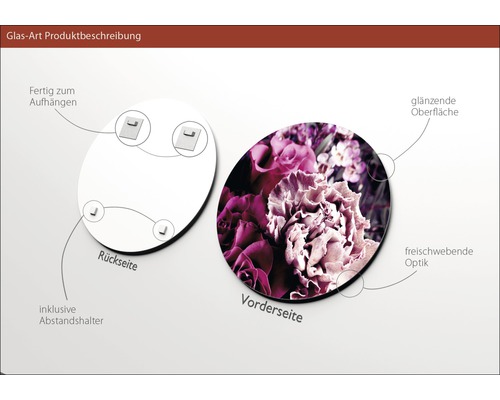 Glas-Art Produktbeschreibung

Fertig zum Aufhängen

glänzende Oberfläche

Rückseite

freischwebende Optik

inklusive Abstandshalter

Vorderseite